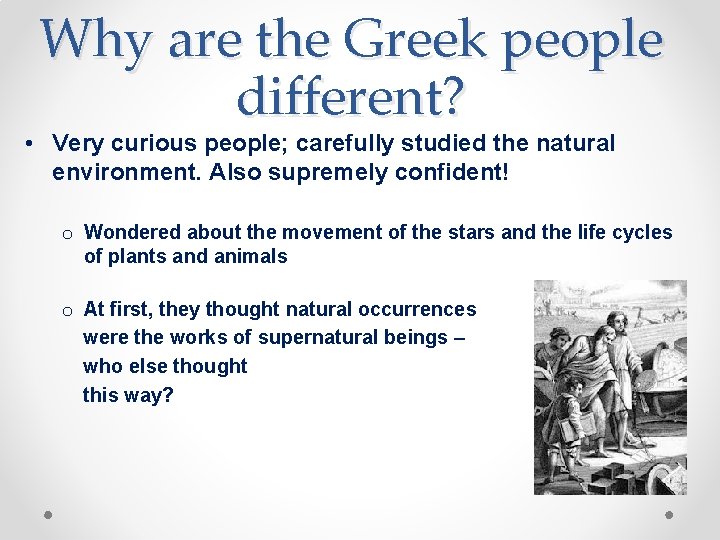 Why are the Greek people different?

• Very curious people; carefully studied the natural environment. Also supremely confident!

o Wondered about the movement of the stars and the life cycles of plants and animals

o At first, they thought natural occurrences were the works of supernatural beings – who else thought this way?